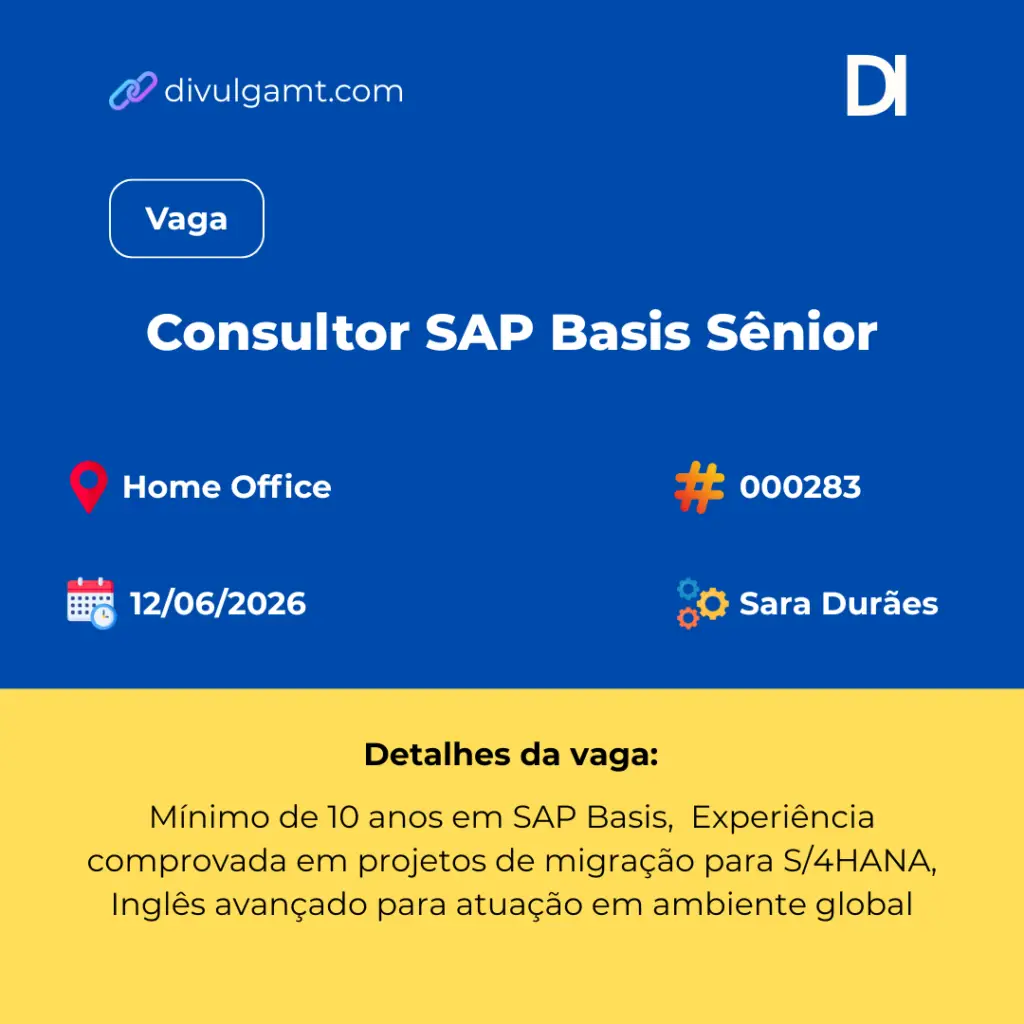 divulgamt.com

DI

Vaga

Consultor SAP Basis Sênior

Home Office

000283

12/06/2026

Sara Durães

Detalhes da vaga:

Mínimo de 10 anos em SAP Basis, Experiência comprovada em projetos de migração para S/4HANA, Inglês avançado para atuação em ambiente global